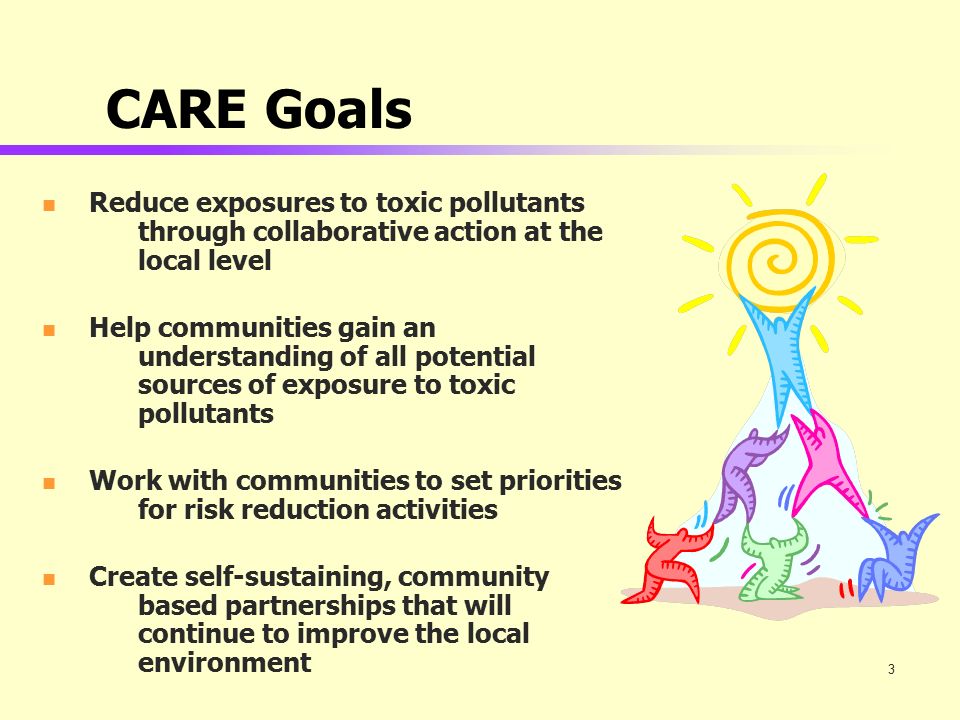 CARE Goals

- Reduce exposures to toxic pollutants through collaborative action at the local level

- Help communities gain an understanding of all potential sources of exposure to toxic pollutants

- Work with communities to set priorities for risk reduction activities

- Create self-sustaining, community based partnerships that will continue to improve the local environment

3